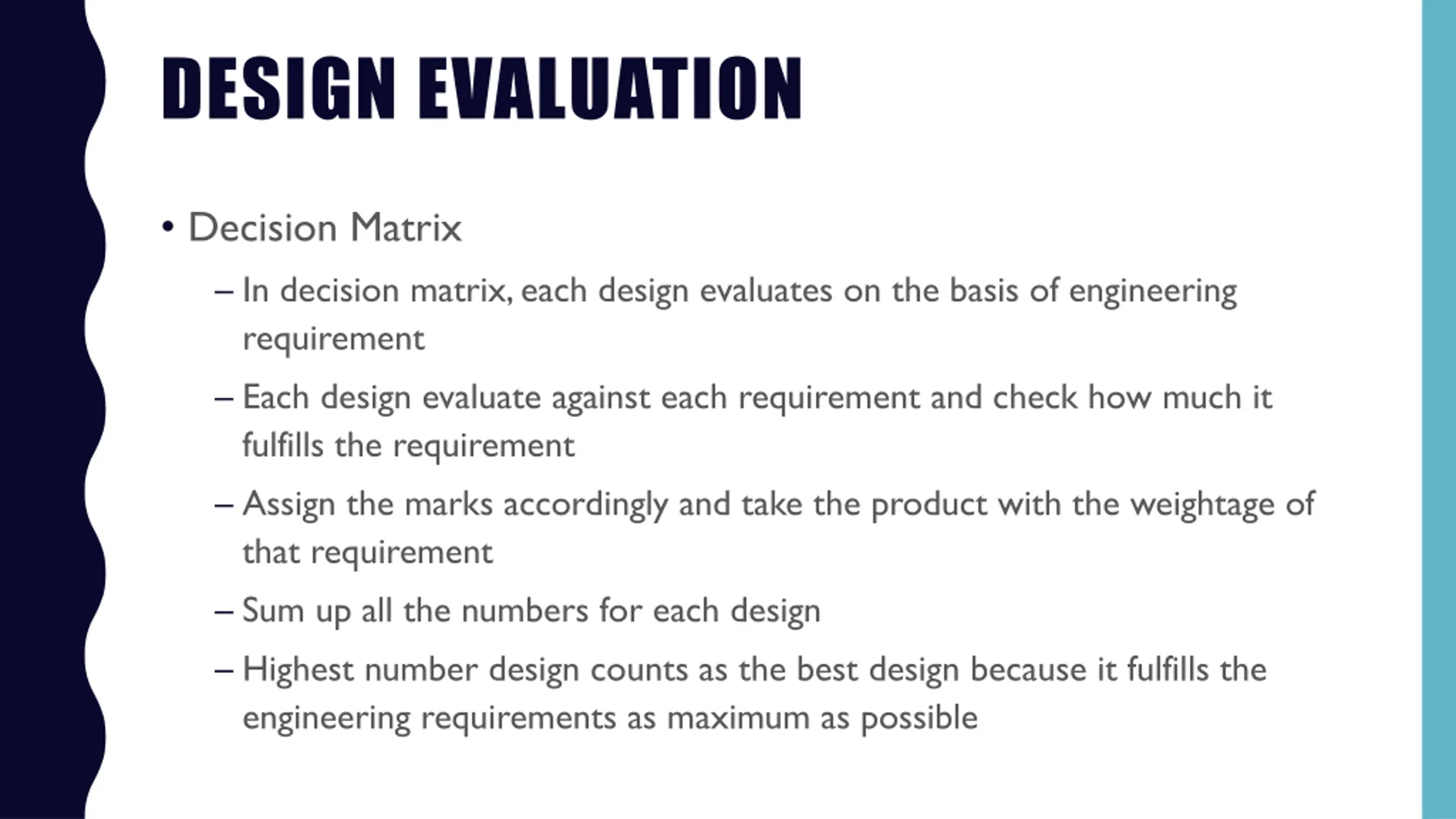 DESIGN EVALUATION

• Decision Matrix

– In decision matrix, each design evaluates on the basis of engineering requirement

– Each design evaluate against each requirement and check how much it fulfills the requirement

– Assign the marks accordingly and take the product with the weightage of that requirement

– Sum up all the numbers for each design

– Highest number design counts as the best design because it fulfills the engineering requirements as maximum as possible